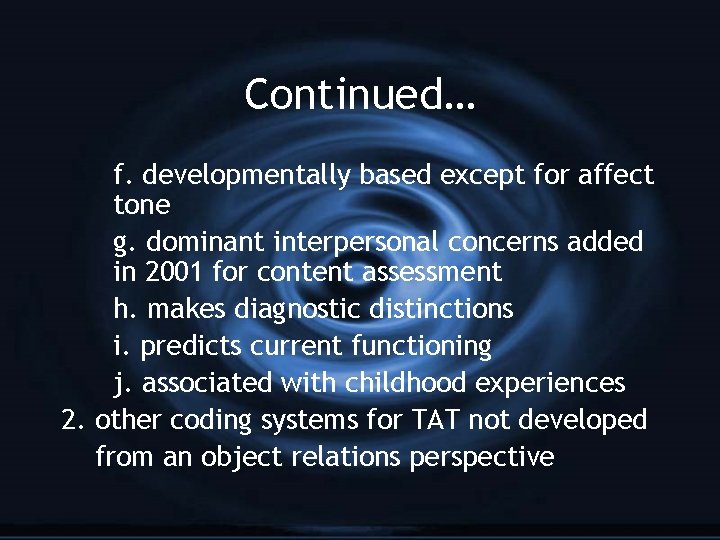 Continued…

f. developmentally based except for affect tone

g. dominant interpersonal concerns added in 2001 for content assessment

h. makes diagnostic distinctions

i. predicts current functioning

j. associated with childhood experiences

2. other coding systems for TAT not developed from an object relations perspective